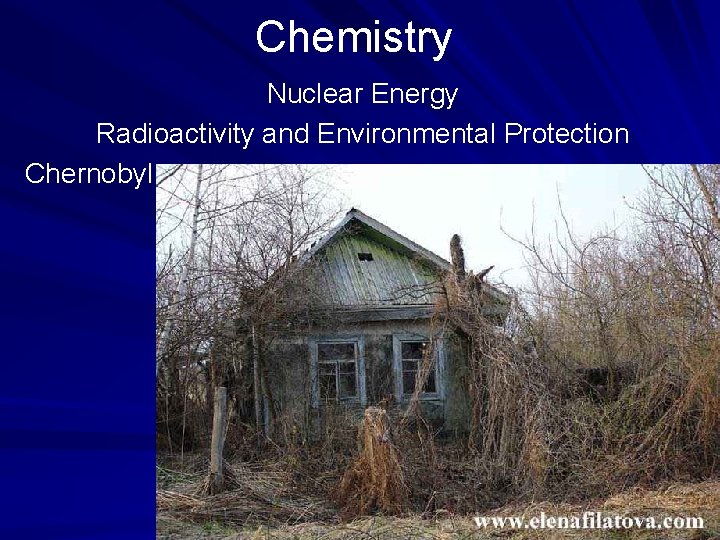 Chemistry

Nuclear Energy

Radioactivity and Environmental Protection

Chernobyl

www.elenafilatova.com